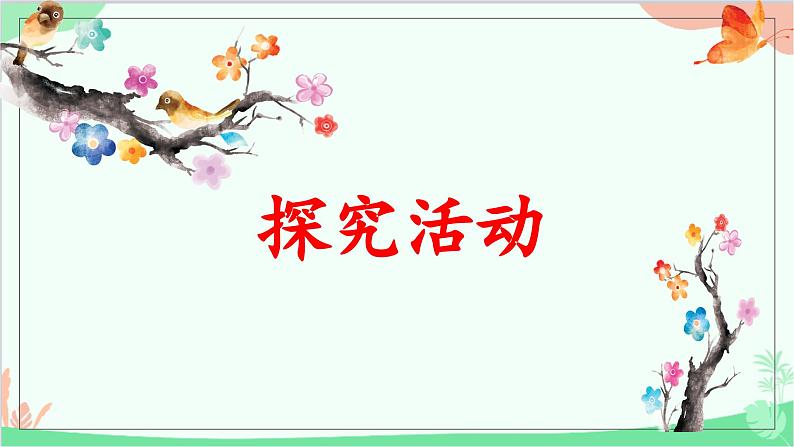 探究活动